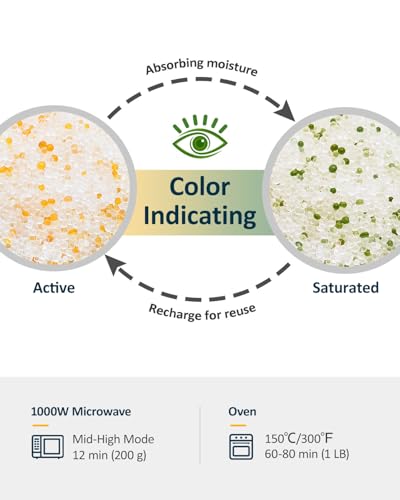 Absorbing moisture

Color Indicating

Active

Saturated

Recharge for reuse

1000W Microwave

Mid-High Mode
12 min (200 g)

Oven

150°C/300°F
60-80 min (1 LB)